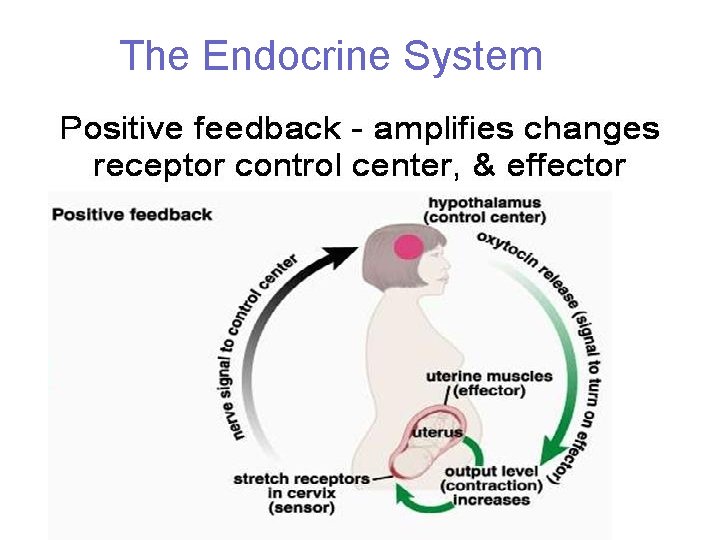 The Endocrine System

Positive feedback - amplifies changes receptor control center, & effector

Positive feedback

hypothalamus (control center)

oxytocin release (signal to turn on effector)

nerve signal to control center

uterine muscles (effector)

uterus

output level (contraction) increases

stretch receptors in cervix (sensor)